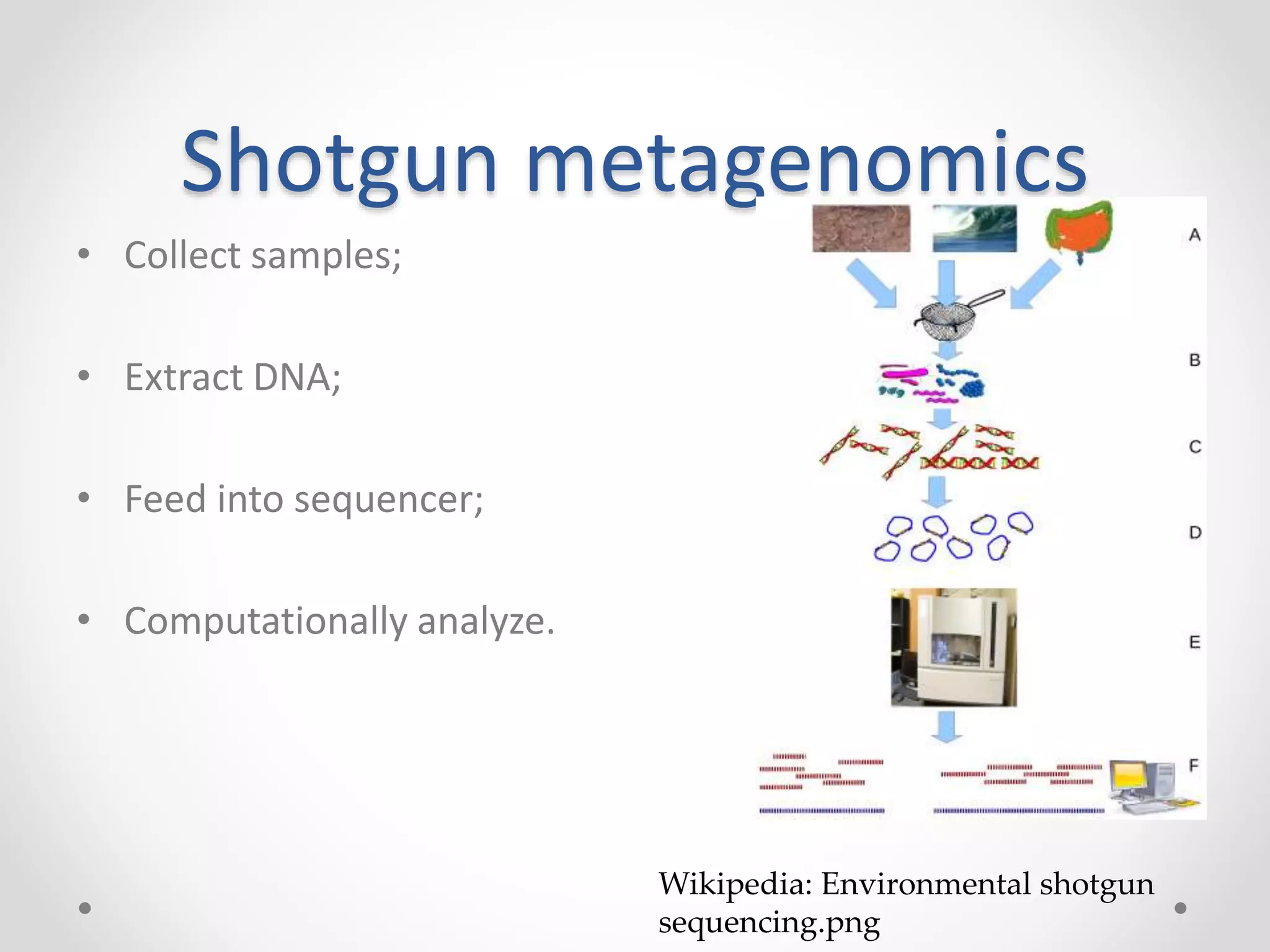 Shotgun metagenomics

• Collect samples;

• Extract DNA;

• Feed into sequencer;

• Computationally analyze.

A

B

C

D

E

F

Wikipedia: Environmental shotgun sequencing.png